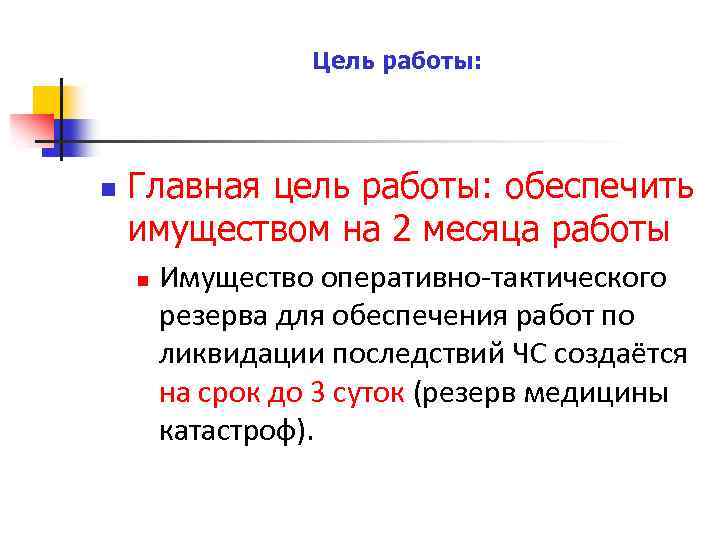 Цель работы:

Главная цель работы: обеспечить имуществом на 2 месяца работы

Имущество оперативно-тактического резерва для обеспечения работ по ликвидации последствий ЧС создаётся на срок до 3 суток (резерв медицины катастроф).